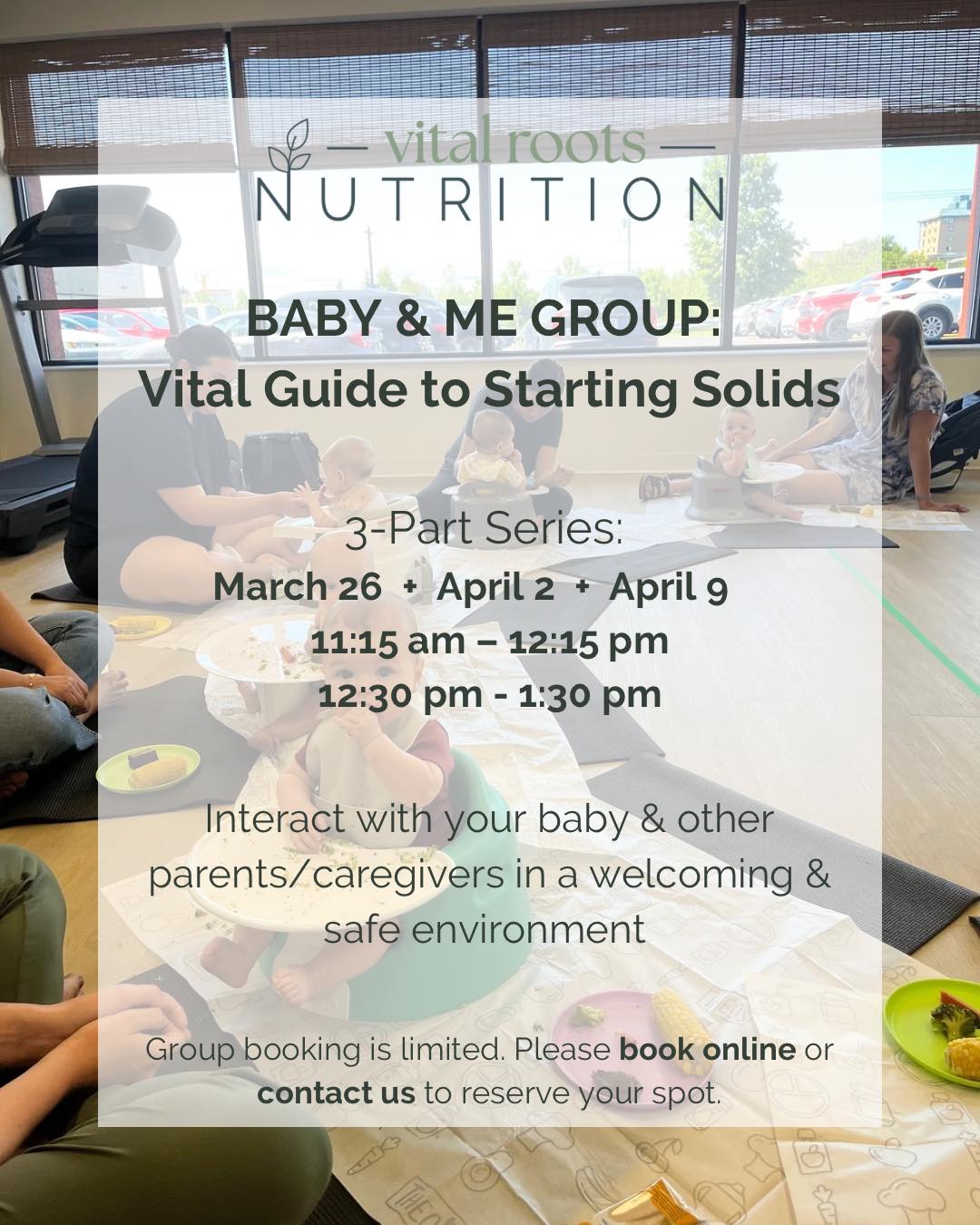 — vital roots —
NUTRITION

BABY & ME GROUP:
Vital Guide to Starting Solids

3-Part Series:
March 26 + April 2 + April 9
11:15 am – 12:15 pm
12:30 pm - 1:30 pm

Interact with your baby & other parents/caregivers in a welcoming & safe environment

Group booking is limited. Please book online or contact us to reserve your spot.